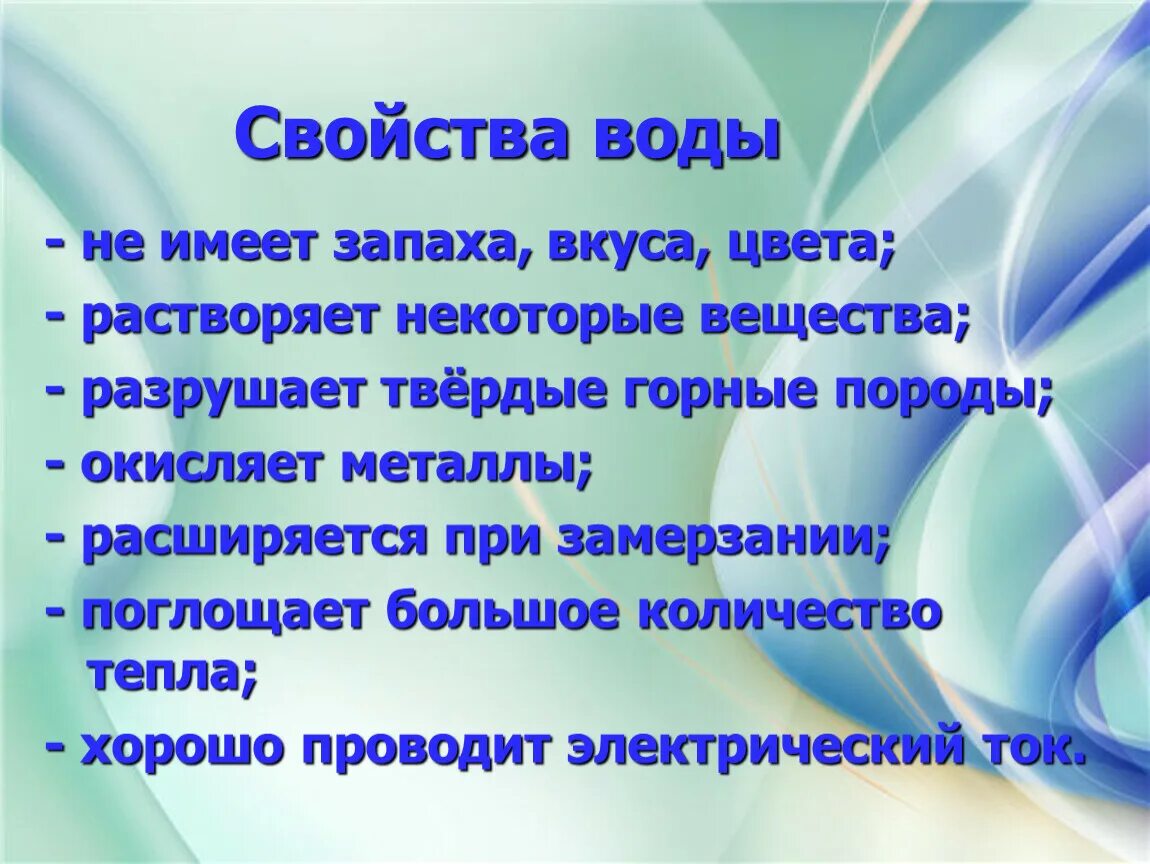 Свойства воды

- не имеет запаха, вкуса, цвета;
- растворяет некоторые вещества;
- разрушает твёрдые горные породы;
- окисляет металлы;
- расширяется при замерзании;
- поглощает большое количество тепла;
- хорошо проводит электрический ток.